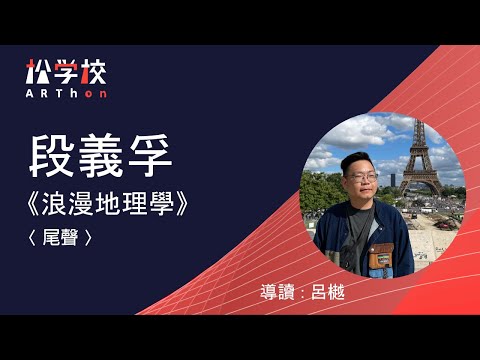 松学校
ARThon

段義孚
《浪漫地理學》
〈尾聲〉

導讀：呂樾